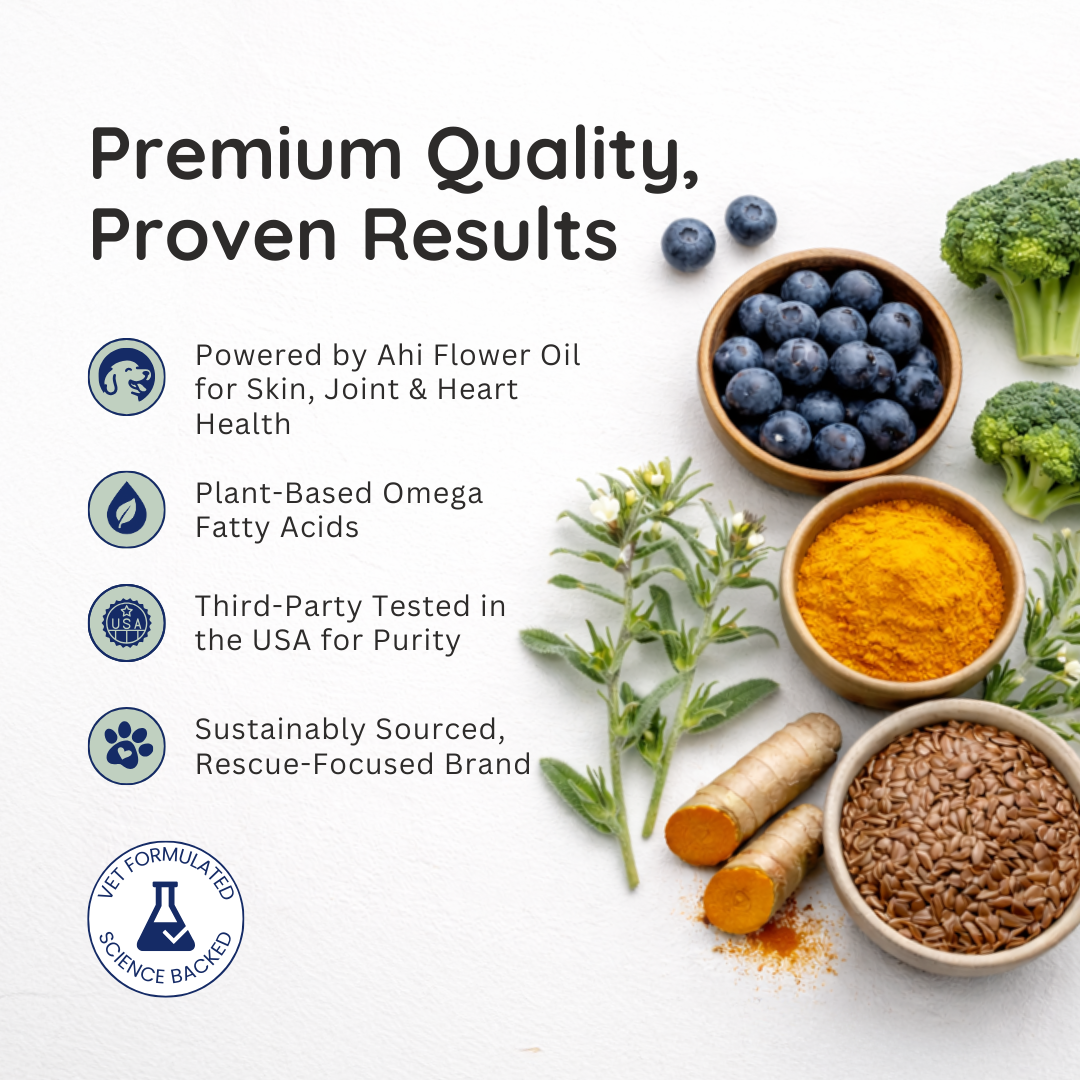 Premium Quality, Proven Results

Powered by Ahi Flower Oil for Skin, Joint & Heart Health

Plant-Based Omega Fatty Acids

USA

Third-Party Tested in the USA for Purity

Sustainably Sourced, Rescue-Focused Brand

VET FORMULATED
SCIENCE BACKED